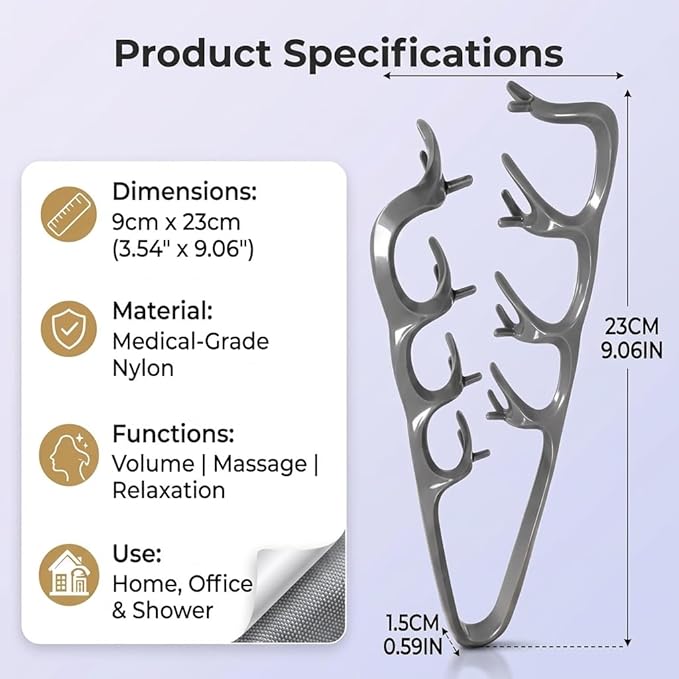 Product Specifications

Dimensions:
9cm x 23cm
(3.54" x 9.06")

Material:
Medical-Grade
Nylon

Functions:
Volume | Massage |
Relaxation

Use:
Home, Office
& Shower

23CM
9.06IN

1.5CM
0.59IN